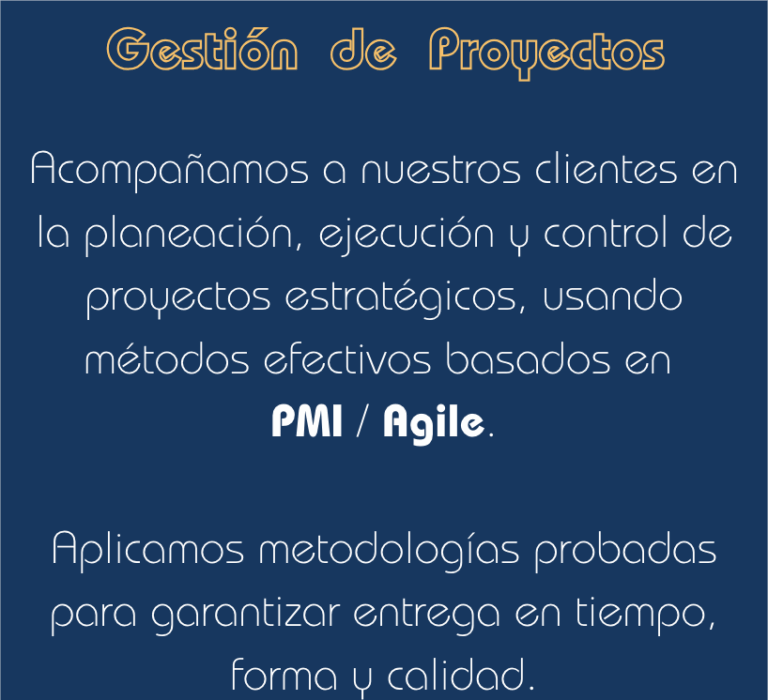 Gestión de Proyectos

Acompañamos a nuestros clientes en la planeación, ejecución y control de proyectos estratégicos, usando métodos efectivos basados en PMI / Agile.

Aplicamos metodologías probadas para garantizar entrega en tiempo, forma y calidad.